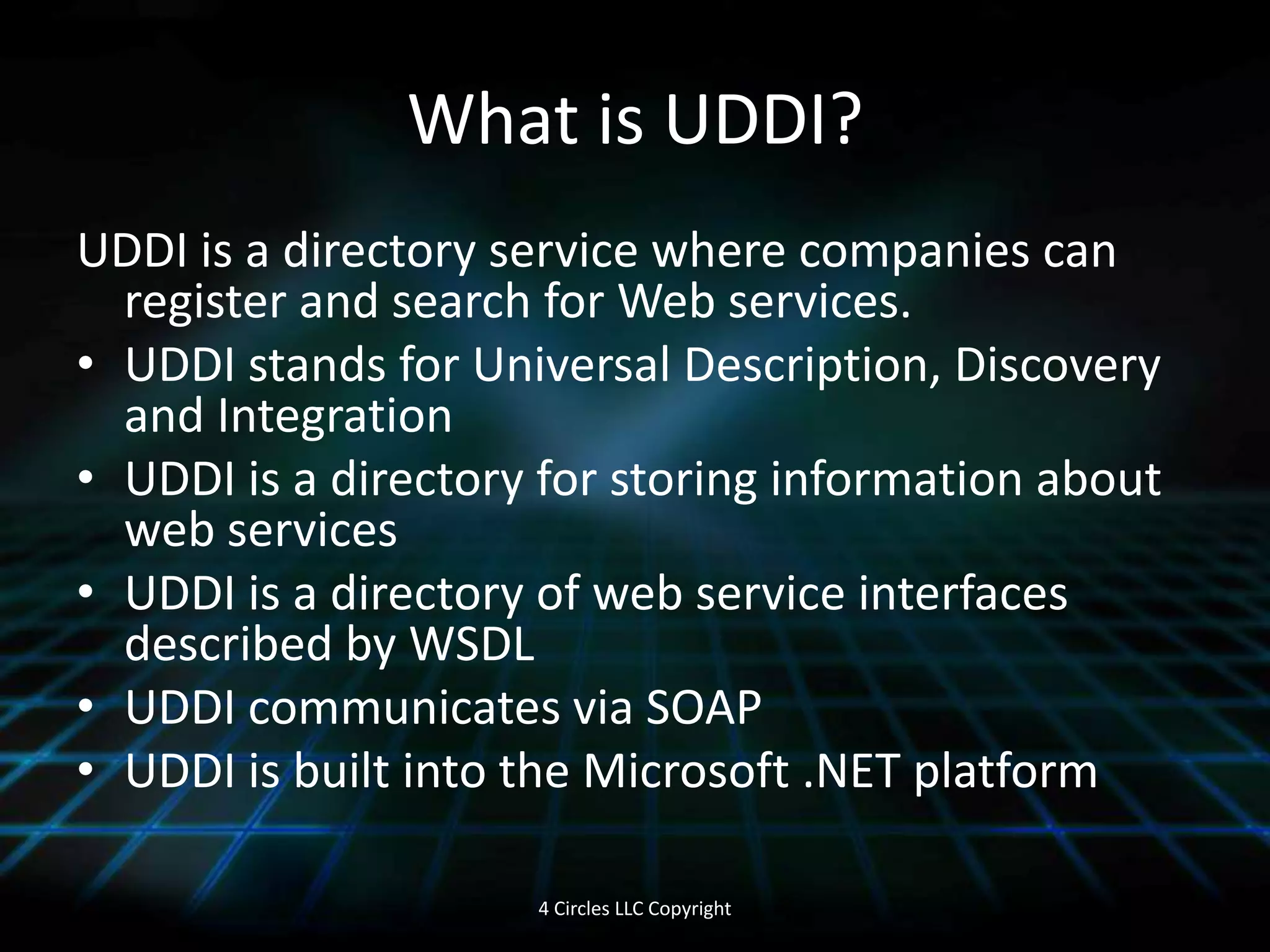 What is UDDI?

UDDI is a directory service where companies can register and search for Web services.

• UDDI stands for Universal Description, Discovery and Integration
• UDDI is a directory for storing information about web services
• UDDI is a directory of web service interfaces described by WSDL
• UDDI communicates via SOAP
• UDDI is built into the Microsoft .NET platform

4 Circles LLC Copyright